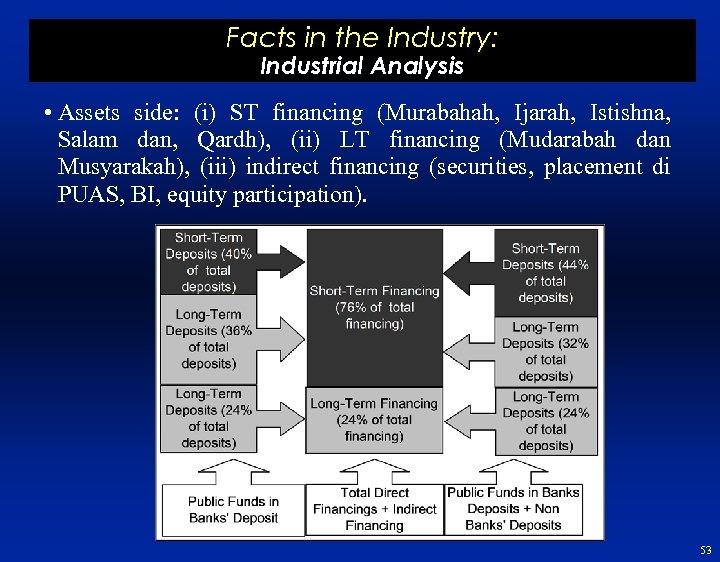 Facts in the Industry:
Industrial Analysis

• Assets side: (i) ST financing (Murabahah, Ijarah, Istishna, Salam dan, Qardh), (ii) LT financing (Mudarabah dan Musyarakah), (iii) indirect financing (securities, placement di PUAS, BI, equity participation).

Short-Term Deposits (40% of total deposits)

Long-Term Deposits (36% of total deposits)

Long-Term Deposits (24% of total deposits)

Short-Term Financing (76% of total financing)

Long-Term Financing (24% of total financing)

Short-Term Deposits (44% of total deposits)

Long-Term Deposits (32% of total deposits)

Long-Term Deposits (24% of total deposits)

Public Funds in Banks' Deposit

Total Direct Financings + Indirect Financing

Public Funds in Banks Deposits + Non Banks' Deposits

53